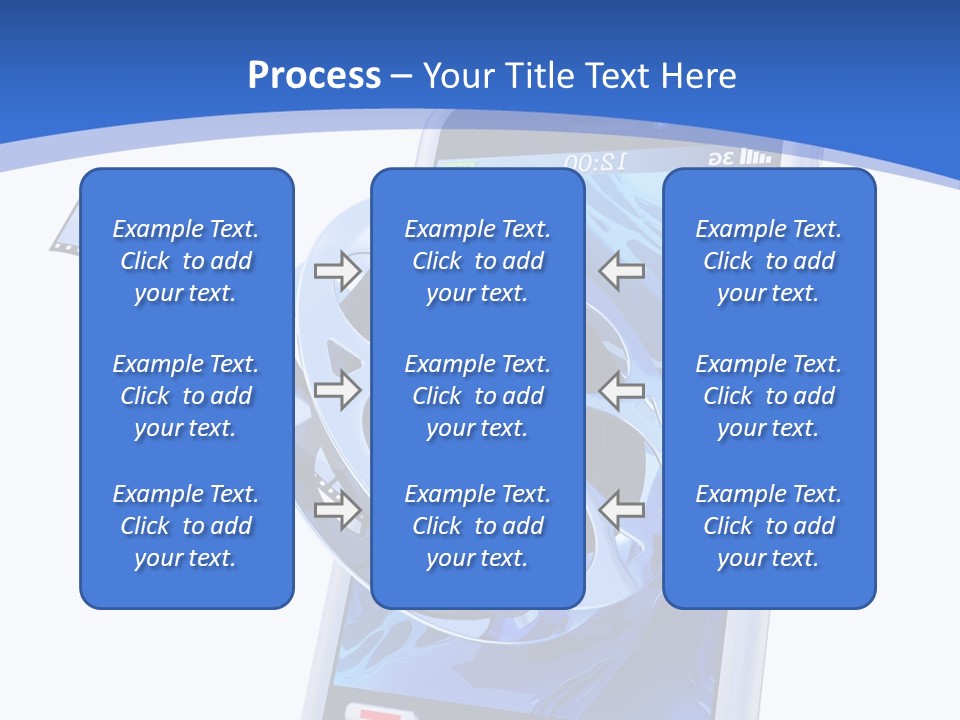 Process – Your Title Text Here

Example Text. Click to add your text.

Example Text. Click to add your text.

Example Text. Click to add your text.

Example Text. Click to add your text.

Example Text. Click to add your text.

Example Text. Click to add your text.

Example Text. Click to add your text.

Example Text. Click to add your text.

Example Text. Click to add your text.